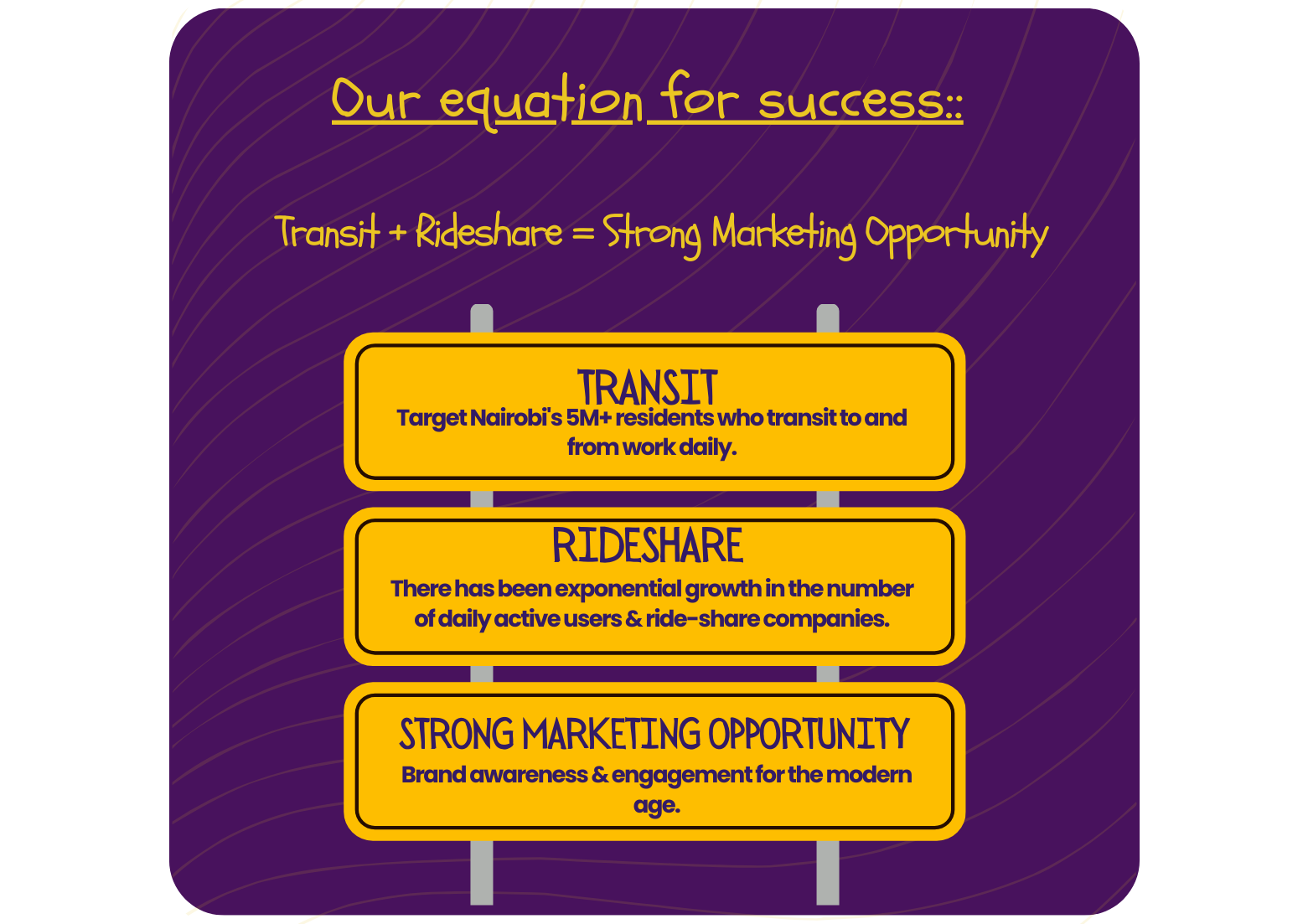 Our equation for success::

Transit + Rideshare = Strong Marketing Opportunity

TRANSIT
Target Nairobi's 5M+ residents who transit to and from work daily.

RIDESHARE
There has been exponential growth in the number of daily active users & ride-share companies.

STRONG MARKETING OPPORTUNITY
Brand awareness & engagement for the modern age.